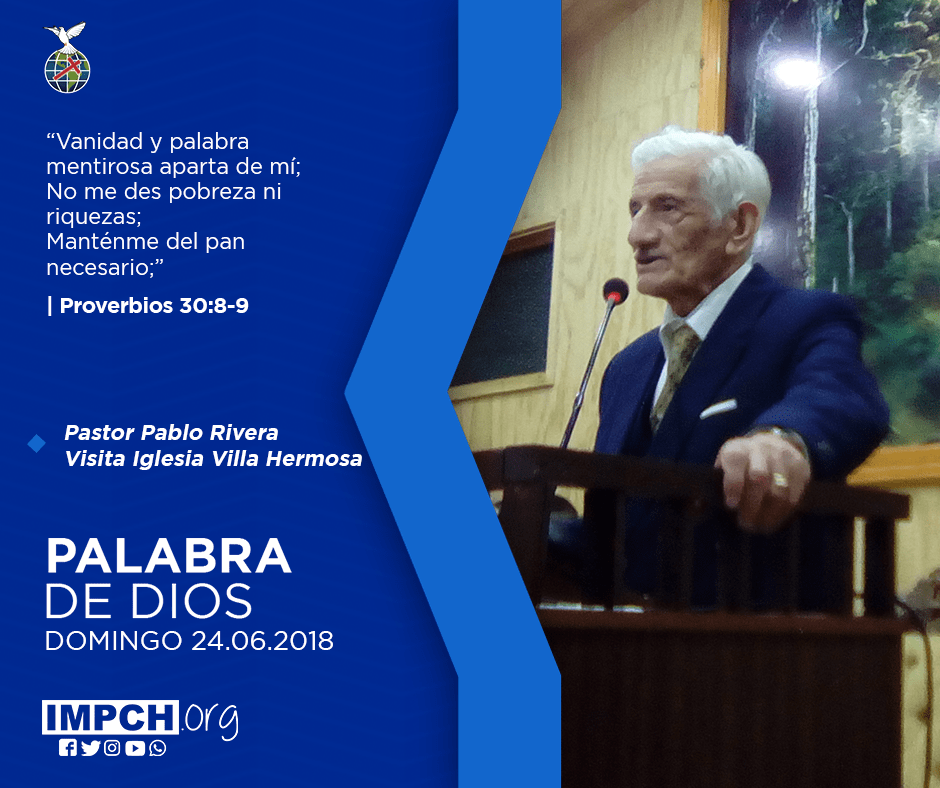 “Vanidad y palabra mentirosa aparta de mí;
No me des pobreza ni riquezas;
Manténme del pan necesario;”

| Proverbios 30:8-9

Pastor Pablo Rivera
Visita Iglesia Villa Hermosa

PALABRA
DE DIOS
DOMINGO 24.06.2018

IMPCH.org